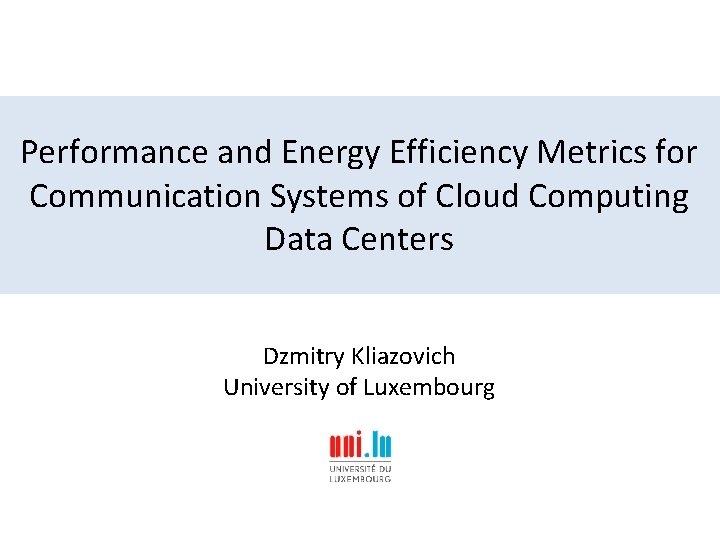 Performance and Energy Efficiency Metrics for Communication Systems of Cloud Computing Data Centers

Dzmitry Kliazovich
University of Luxembourg

uni.lu
UNIVERSITÉ DU LUXEMBOURG